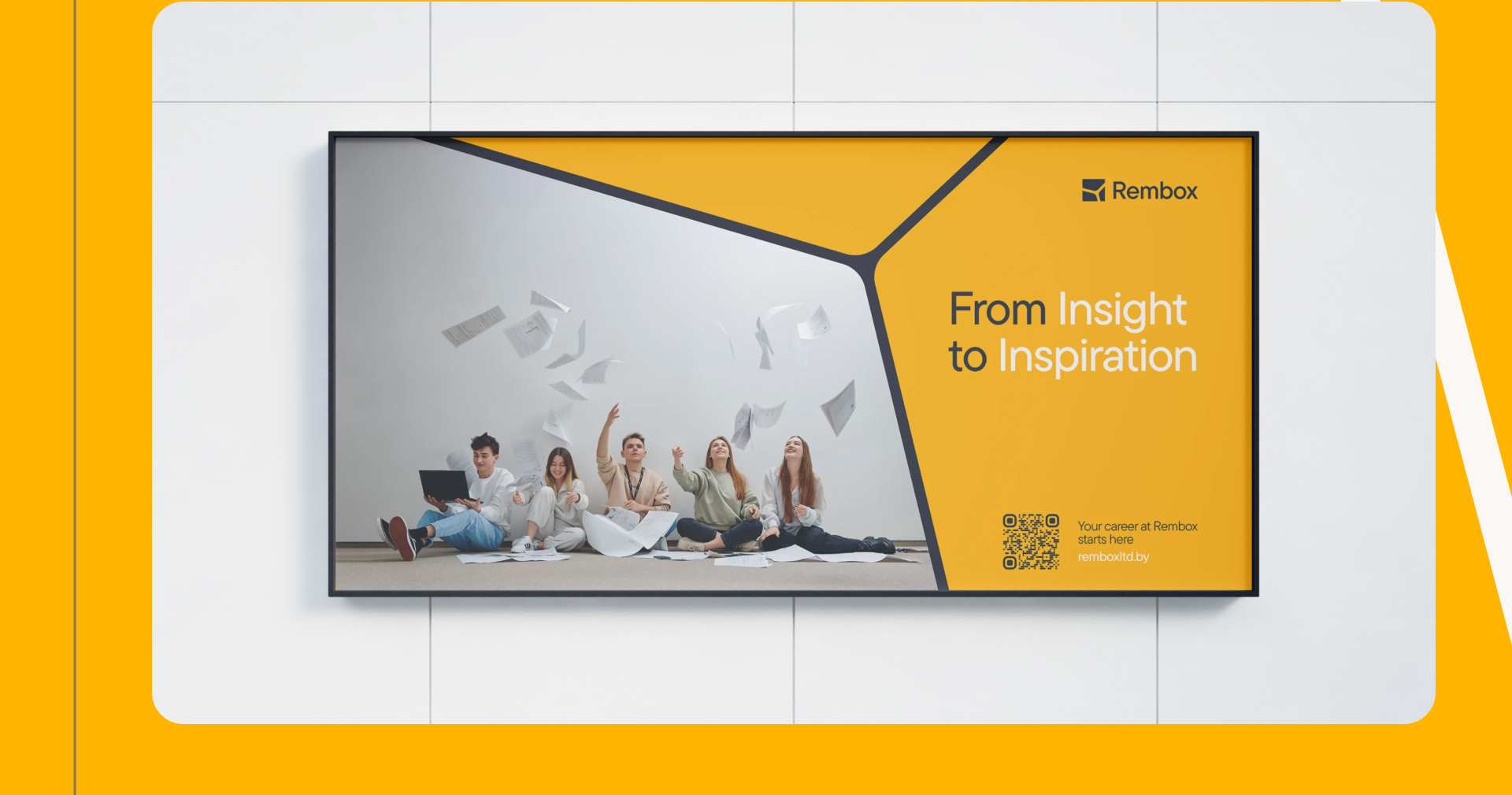 Rembox

From Insight
to Inspiration

Your career at Rembox
starts here
remboxltd.by